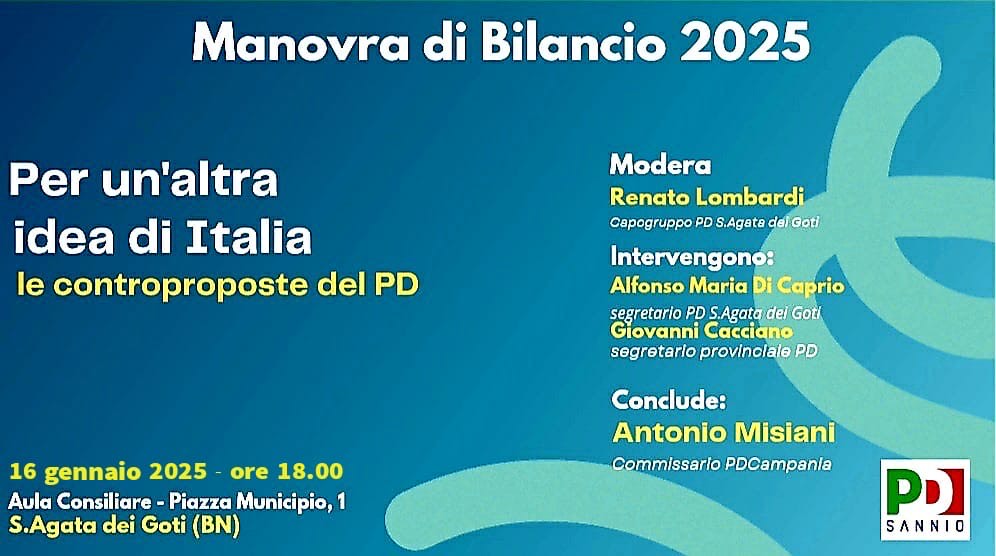 Manovra di Bilancio 2025

Per un'altra idea di Italia
le controproposte del PD

Modera
Renato Lombardi
Capogruppo PD S.Agata dei Goti

Intervengono:
Alfonso Maria Di Caprio
segretario PD S.Agata dei Goti
Giovanni Cacciano
segretario provinciale PD

Conclude:
Antonio Misiani
Commissario PDCampania

16 gennaio 2025 - ore 18.00
Aula Consiliare - Piazza Municipio, 1
S.Agata dei Goti (BN)

PD
SANNIO